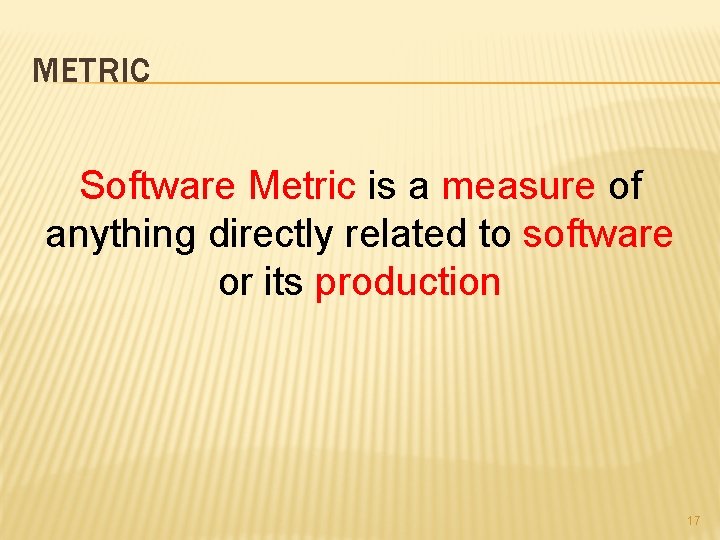 METRIC

Software Metric is a measure of anything directly related to software or its production

17